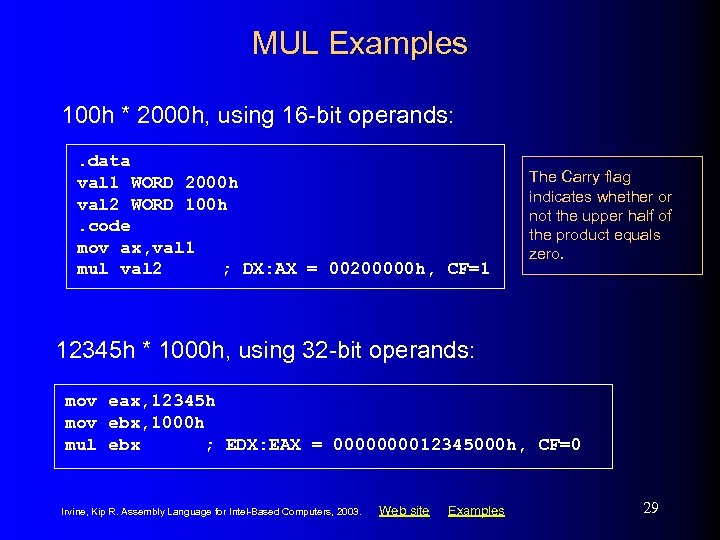 MUL Examples

100h * 2000h, using 16-bit operands:

.data
val1 WORD 2000h
val2 WORD 100h
.code
mov ax,val1
mul val2 ; DX:AX = 00200000h, CF=1

The Carry flag indicates whether or not the upper half of the product equals zero.

12345h * 1000h, using 32-bit operands:

mov eax,12345h
mov ebx,1000h
mul ebx ; EDX:EAX = 0000000012345000h, CF=0

Irvine, Kip R. Assembly Language for Intel-Based Computers, 2003. Web site Examples

29